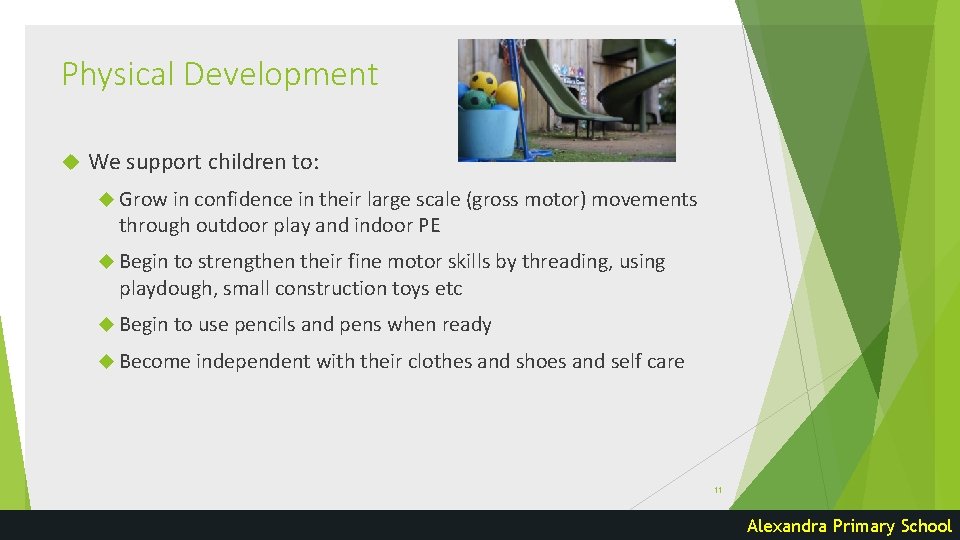 Physical Development

We support children to:

Grow in confidence in their large scale (gross motor) movements through outdoor play and indoor PE

Begin to strengthen their fine motor skills by threading, using playdough, small construction toys etc

Begin to use pencils and pens when ready

Become independent with their clothes and shoes and self care

11

Alexandra Primary School